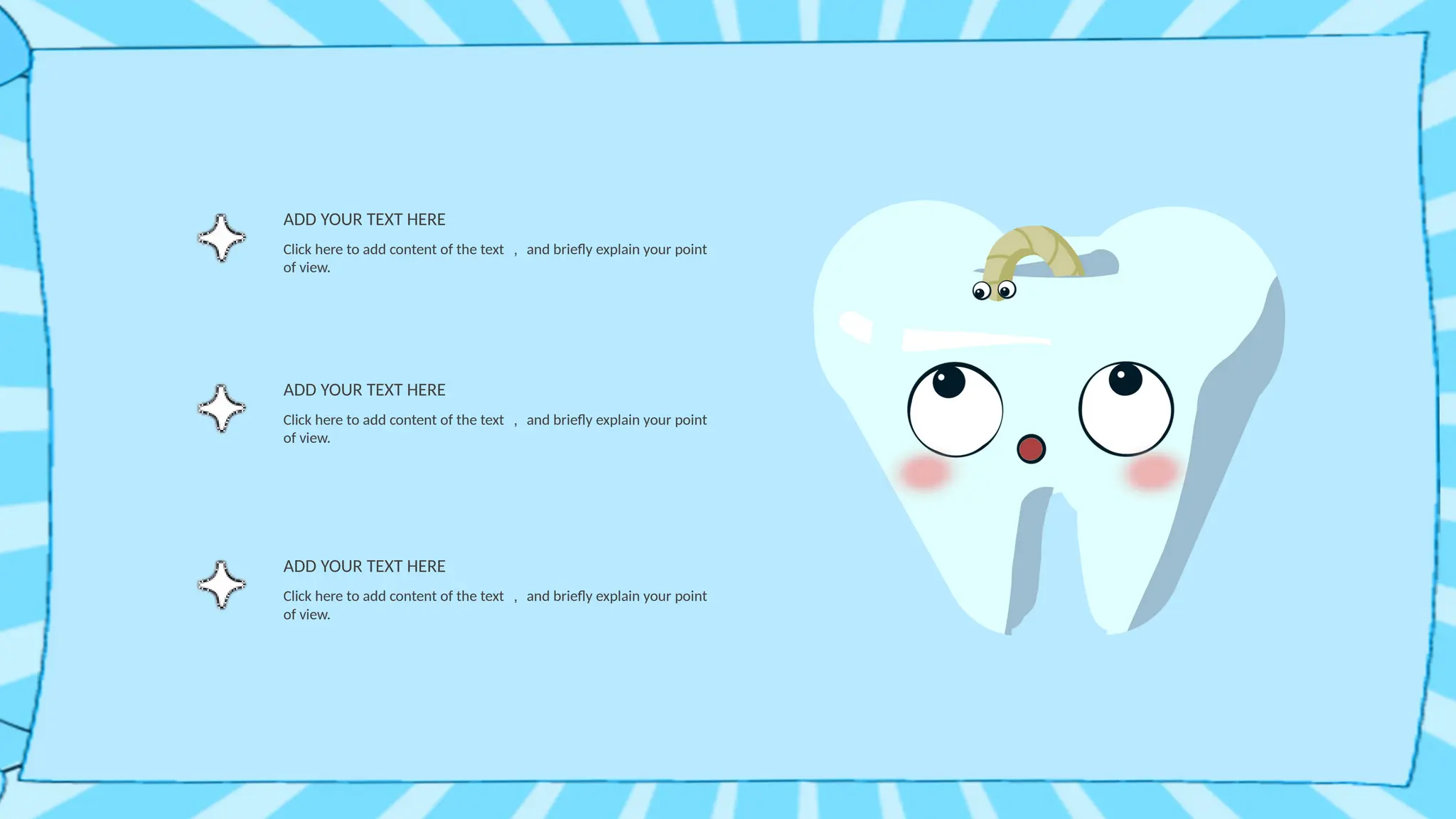 ADD YOUR TEXT HERE

Click here to add content of the text ， and briefly explain your point of view.

ADD YOUR TEXT HERE

Click here to add content of the text ， and briefly explain your point of view.

ADD YOUR TEXT HERE

Click here to add content of the text ， and briefly explain your point of view.